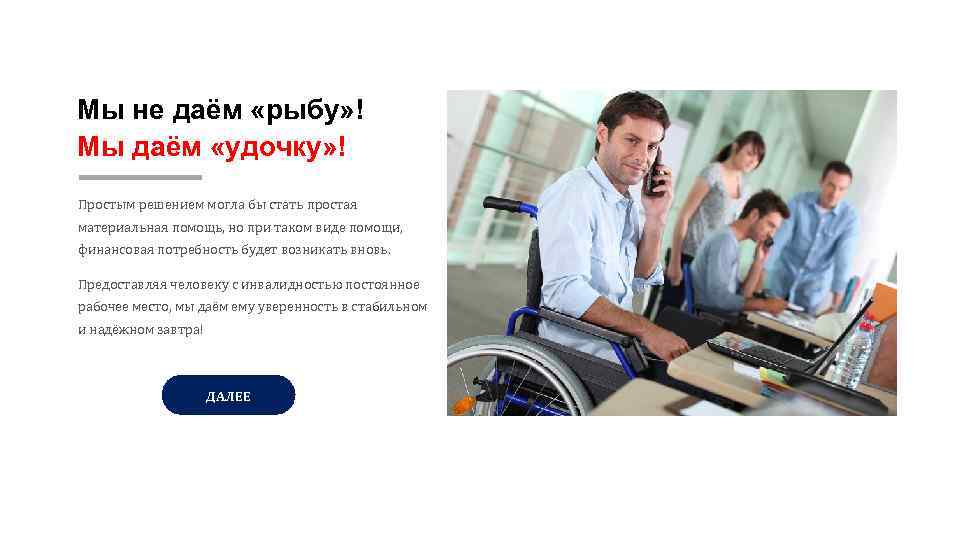 Мы не даём «рыбу»!
Мы даём «удочку»!

Простым решением могла бы стать простая материальная помощь, но при таком виде помощи, финансовая потребность будет возникать вновь.

Предоставляя человеку с инвалидностью постоянное рабочее место, мы даём ему уверенность в стабильном и надёжном завтра!

ДАЛЕЕ